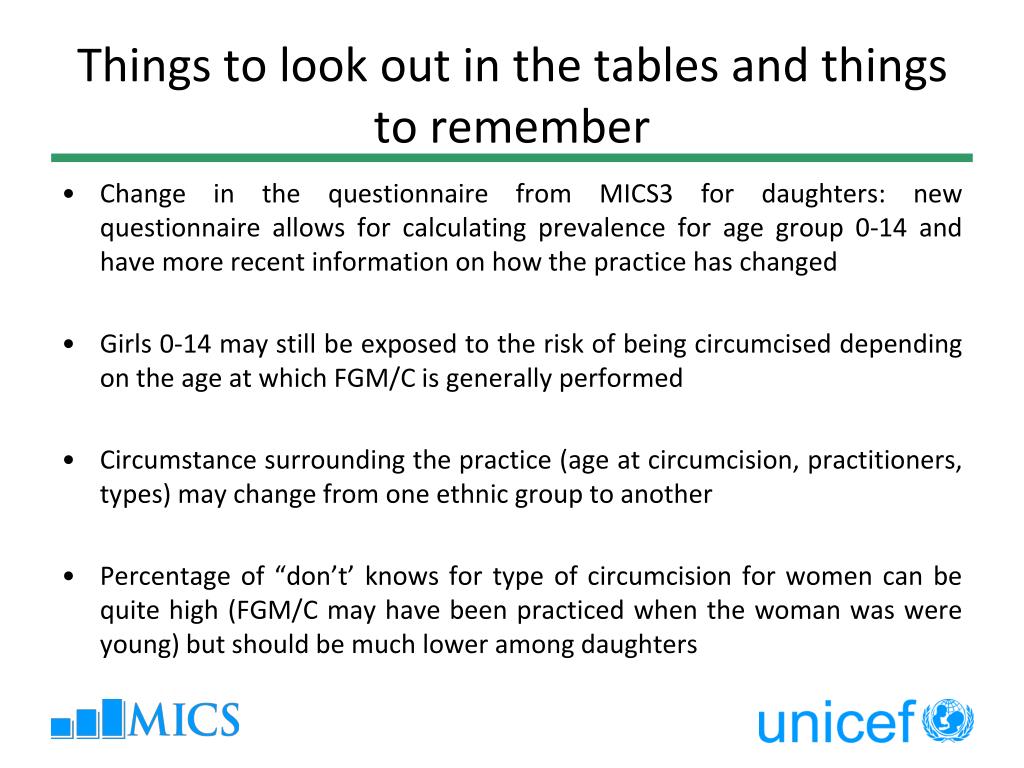 Things to look out in the tables and things to remember

• Change in the questionnaire from MICS3 for daughters: new questionnaire allows for calculating prevalence for age group 0-14 and have more recent information on how the practice has changed

• Girls 0-14 may still be exposed to the risk of being circumcised depending on the age at which FGM/C is generally performed

• Circumstance surrounding the practice (age at circumcision, practitioners, types) may change from one ethnic group to another

• Percentage of “don’t’ knows for type of circumcision for women can be quite high (FGM/C may have been practiced when the woman was were young) but should be much lower among daughters

MICS

unicef